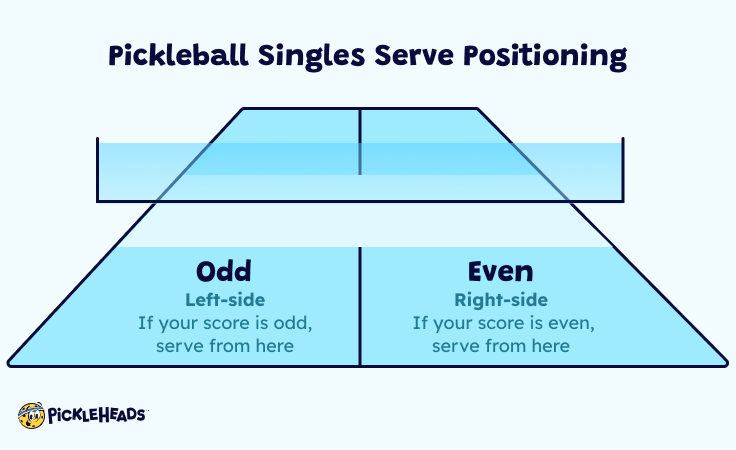 Pickleball Singles Serve Positioning

Odd
Left-side
If your score is odd, serve from here

Even
Right-side
If your score is even, serve from here

PICKLEHEADS